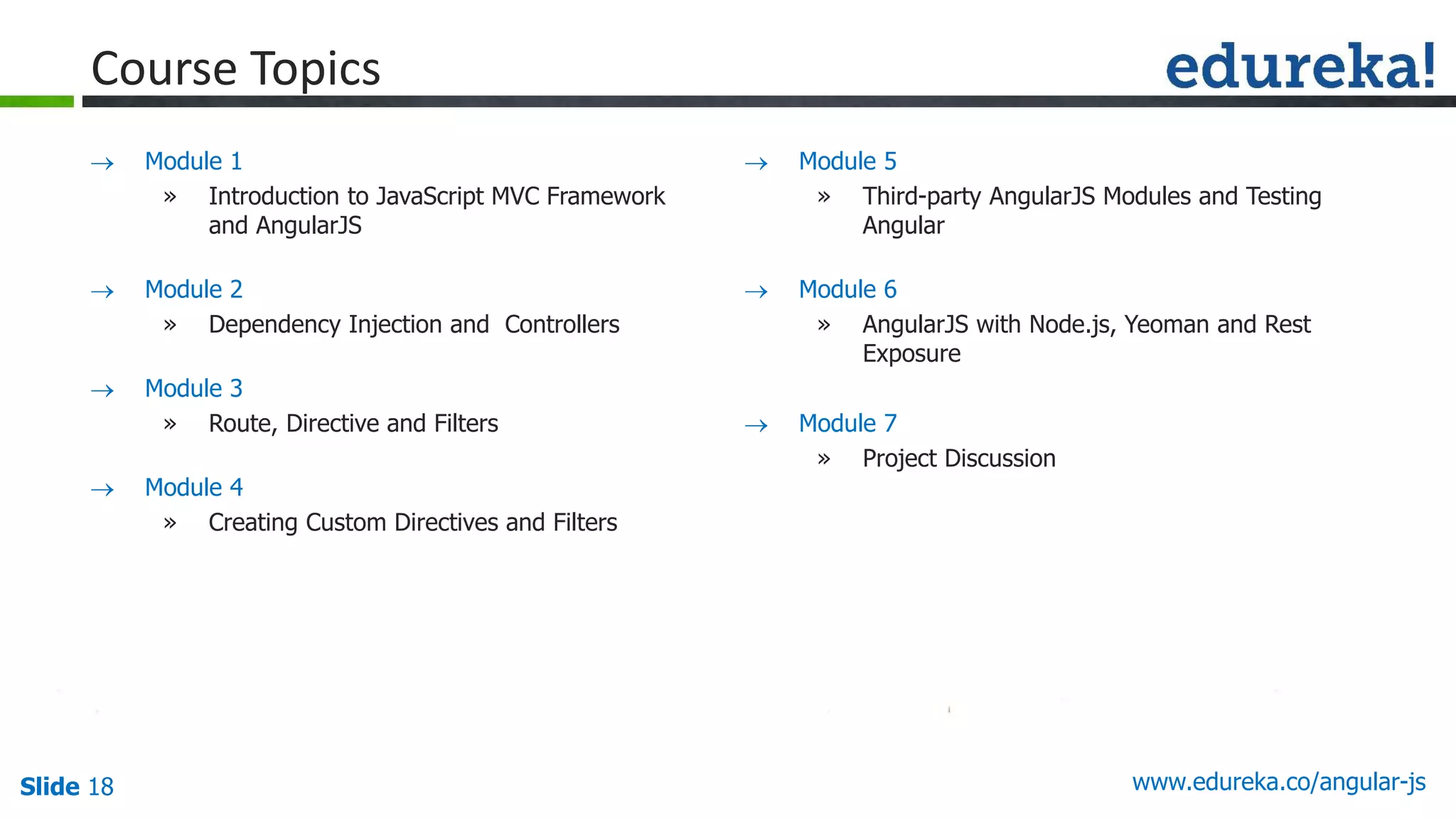 Course Topics

edureka!

→ Module 1
» Introduction to JavaScript MVC Framework and AngularJS

→ Module 2
» Dependency Injection and Controllers

→ Module 3
» Route, Directive and Filters

→ Module 4
» Creating Custom Directives and Filters

→ Module 5
» Third-party AngularJS Modules and Testing Angular

→ Module 6
» AngularJS with Node.js, Yeoman and Rest Exposure

→ Module 7
» Project Discussion

Slide 18

www.edureka.co/angular-js